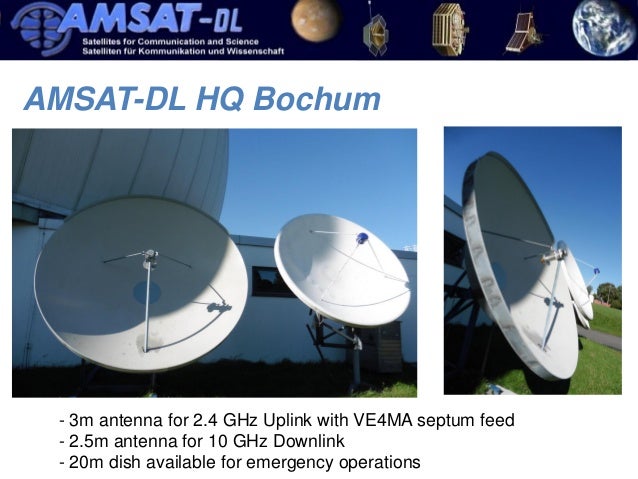 AMSAT-DL
Satellites for Communication and Science
Satelliten für Kommunikation und Wissenschaft

AMSAT-DL HQ Bochum

- 3m antenna for 2.4 GHz Uplink with VE4MA septum feed
- 2.5m antenna for 10 GHz Downlink
- 20m dish available for emergency operations